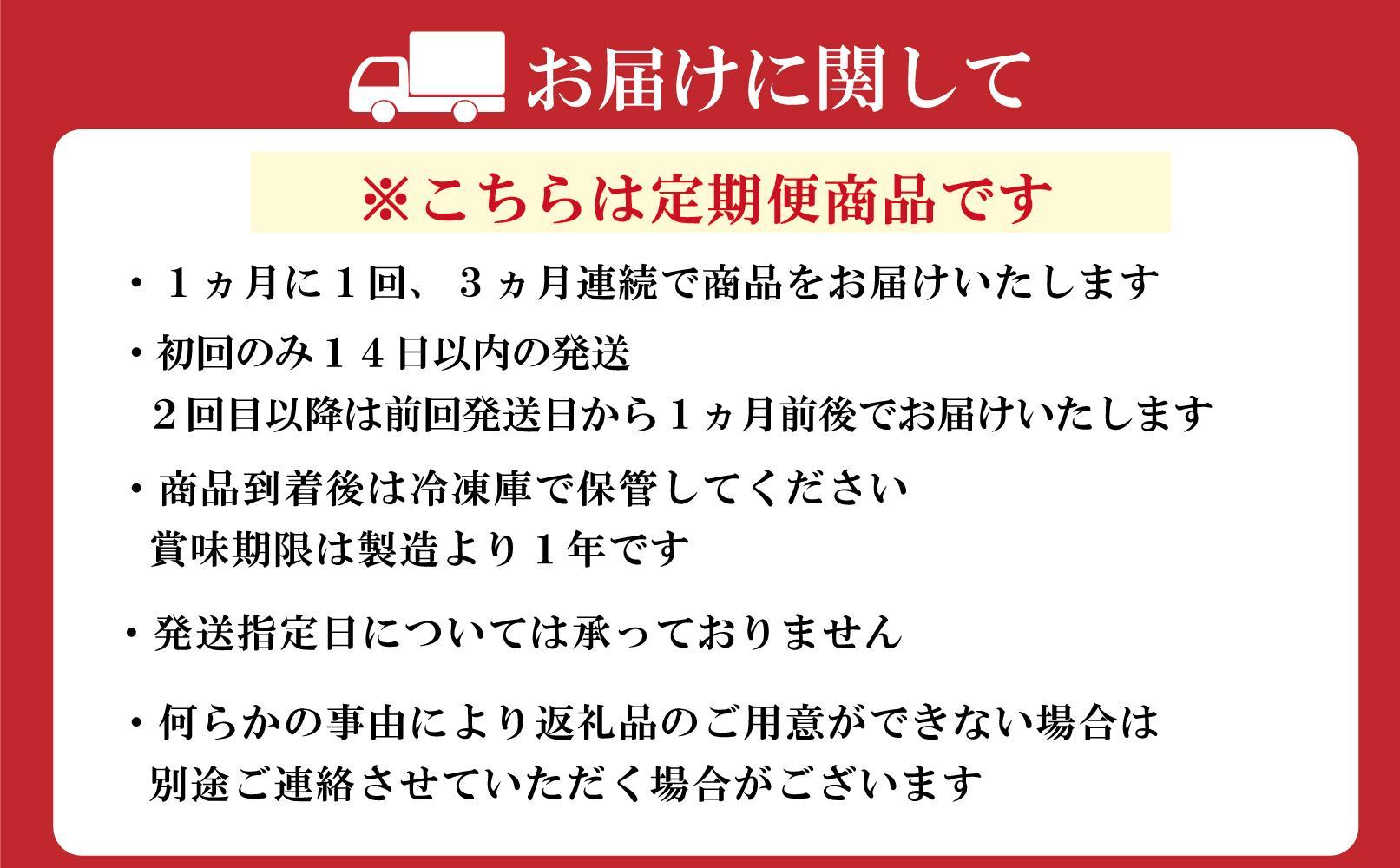 お届けに関して

※こちらは定期便商品です

・１ヵ月に１回、３ヵ月連続で商品をお届けいたします

・初回のみ１４日以内の発送
２回目以降は前回発送日から１ヵ月前後でお届けいたします

・商品到着後は冷凍庫で保管してください
賞味期限は製造より１年です

・発送指定日については承っておりません

・何らかの事由により返礼品のご用意ができない場合は
別途ご連絡させていただく場合がございます